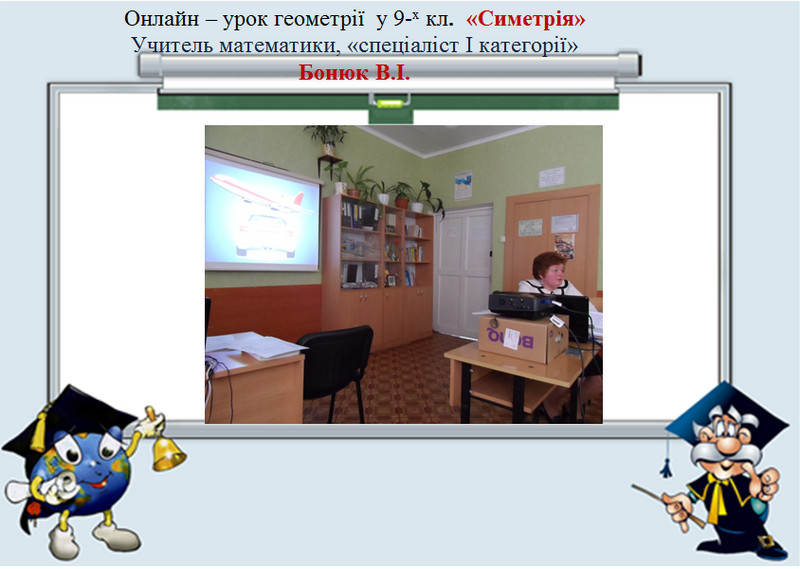 Онлайн – урок геометрії у 9-$^{х}$ кл. «Симетрія»
Учитель математики, «спеціаліст І категорії»
Бонюк В.І.